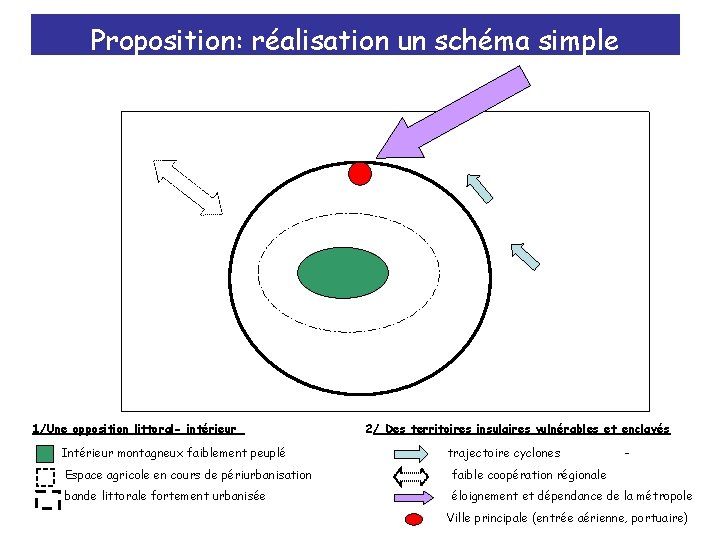 Proposition: réalisation un schéma simple

1/Une opposition littoral- intérieur

Intérieur montagneux faiblement peuplé

Espace agricole en cours de périurbanisation

bande littorale fortement urbanisée

2/ Des territoires insulaires vulnérables et enclavés

trajectoire cyclones -

faible coopération régionale

éloignement et dépendance de la métropole

Ville principale (entrée aérienne, portuaire)